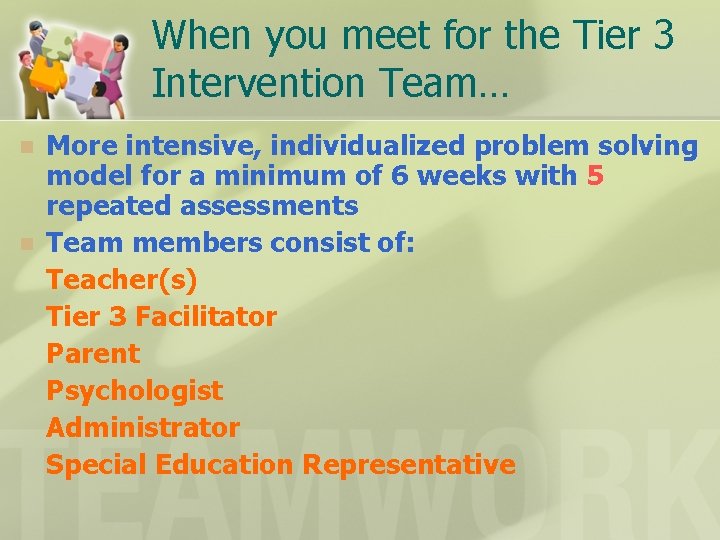 When you meet for the Tier 3 Intervention Team…

More intensive, individualized problem solving model for a minimum of 6 weeks with 5 repeated assessments

Team members consist of:

Teacher(s)

Tier 3 Facilitator

Parent

Psychologist

Administrator

Special Education Representative

TEAMWORK